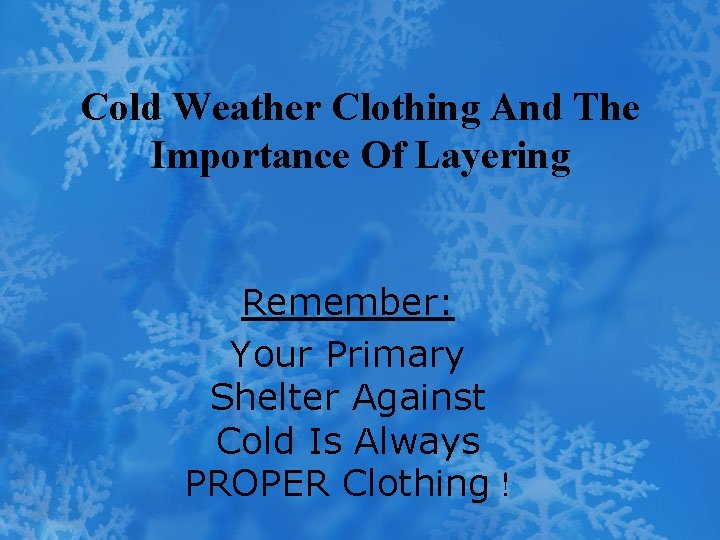 Cold Weather Clothing And The Importance Of Layering

Remember:

Your Primary Shelter Against Cold Is Always PROPER Clothing !